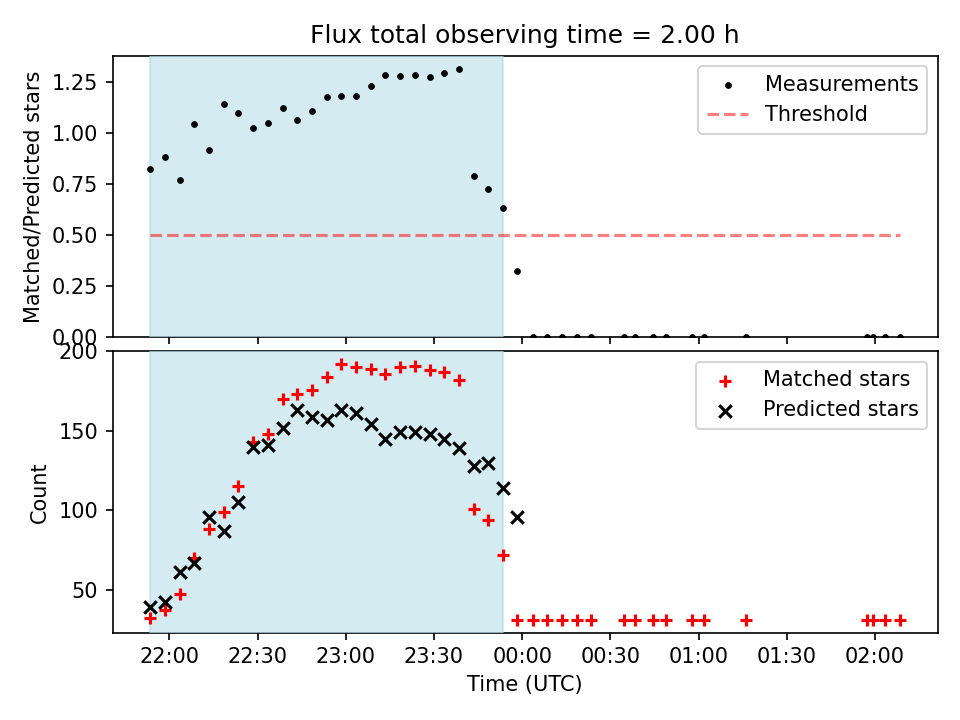 Flux total observing time = 2.00 h

Matched/Predicted stars

1.25
1.00
0.75
0.50
0.25
0.00

Measurements
Threshold

Count

200
150
100
50

Matched stars
Predicted stars

22:00
22:30
23:00
23:30
00:00
00:30
01:00
01:30
02:00

Time (UTC)